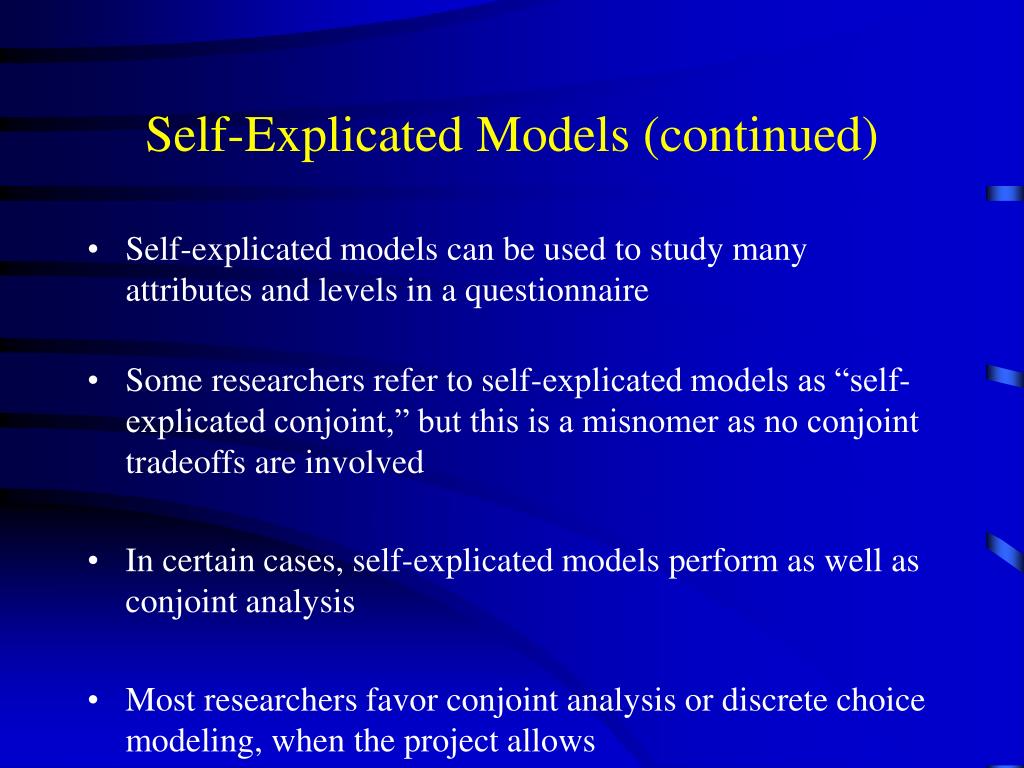 Self-Explicated Models (continued)

• Self-explicated models can be used to study many attributes and levels in a questionnaire

• Some researchers refer to self-explicated models as “self-explicated conjoint,” but this is a misnomer as no conjoint tradeoffs are involved

• In certain cases, self-explicated models perform as well as conjoint analysis

• Most researchers favor conjoint analysis or discrete choice modeling, when the project allows